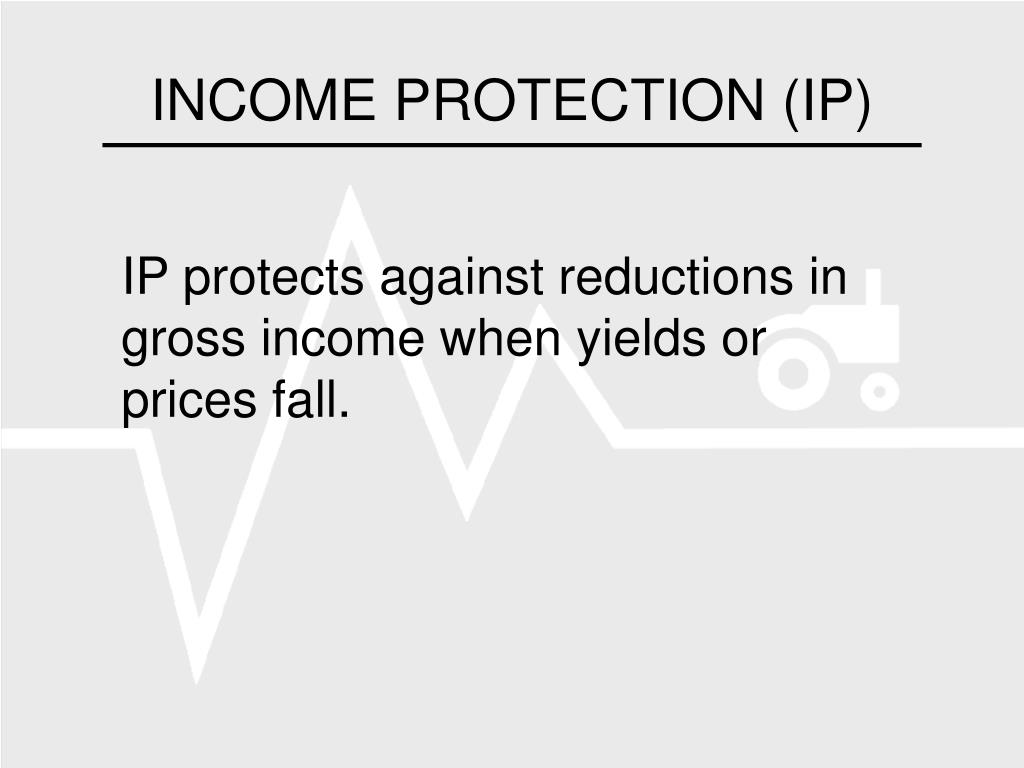 INCOME PROTECTION (IP)

IP protects against reductions in gross income when yields or prices fall.